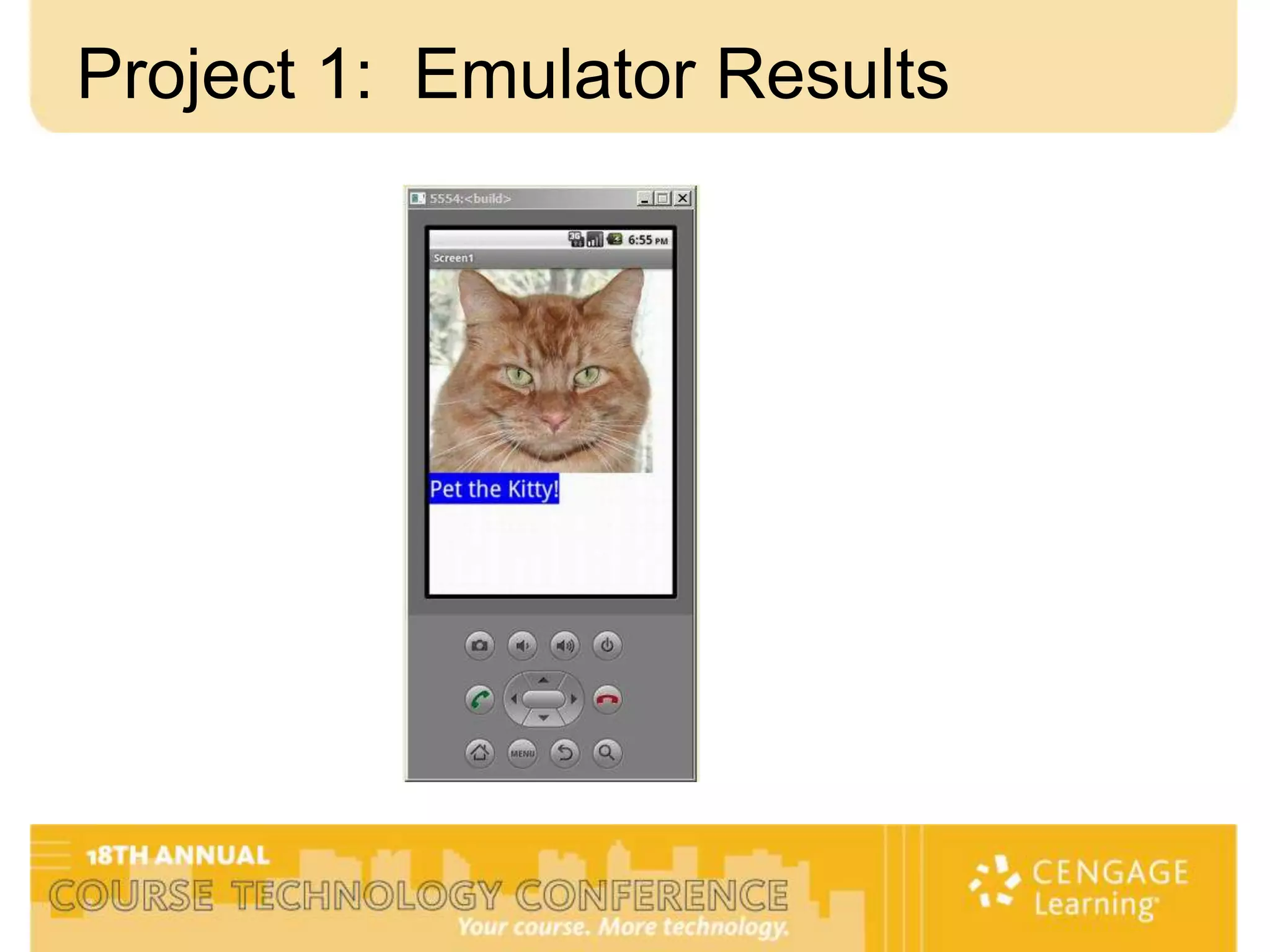 Project 1: Emulator Results

5554:<build>

3G 6:55 PM

Screen1

Pet the Kitty!

MENU

18TH ANNUAL
COURSE TECHNOLOGY CONFERENCE
Your course. More technology.

CENGAGE Learning